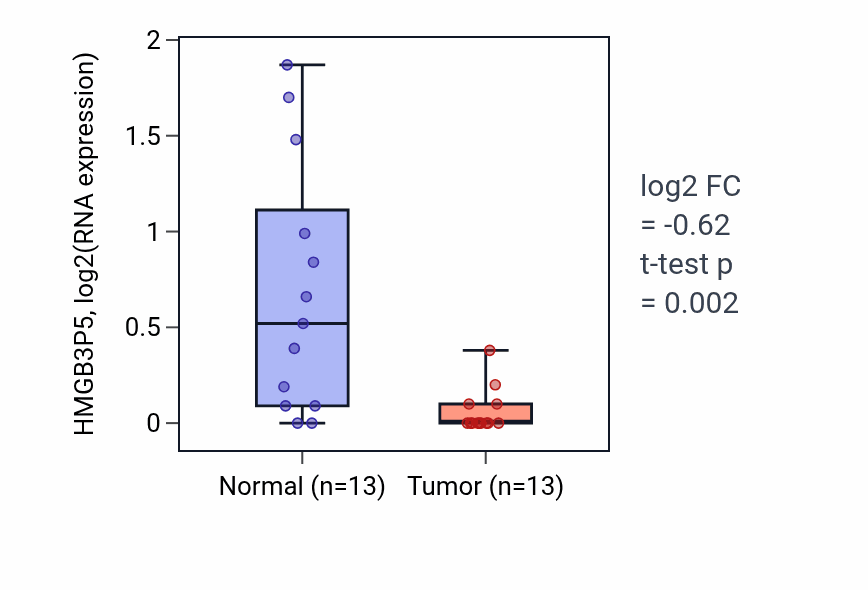 HMGB3P5, log2(RNA expression)

2
1.5
1
0.5
0

Normal (n=13)
Tumor (n=13)

log2 FC
= -0.62
t-test p
= 0.002